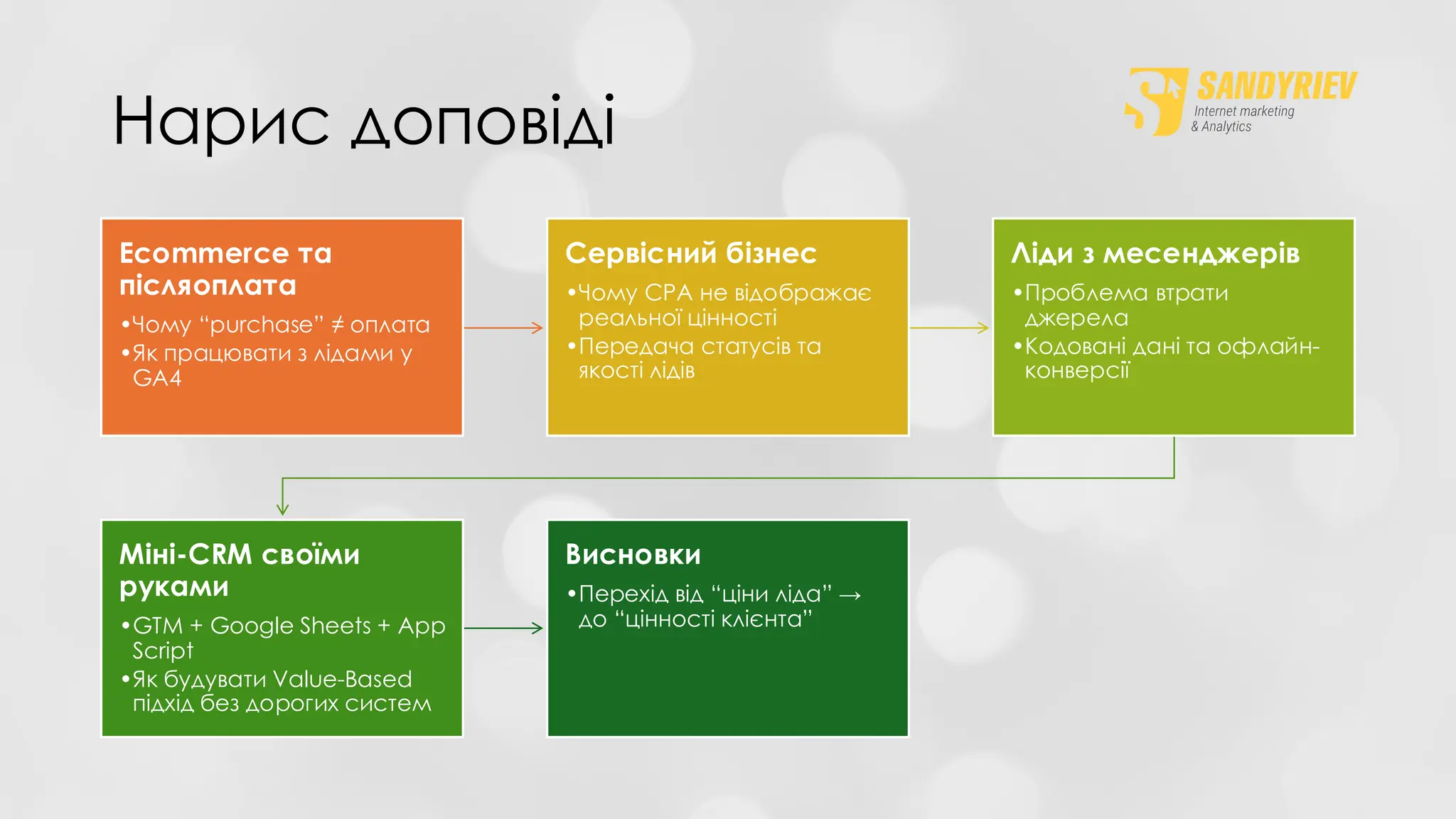 Нарис доповіді

SANDYRIEV
Internet marketing
& Analytics

Ecommerce та післяоплата
•Чому “purchase” ≠ оплата
•Як працювати з лідами у GA4

Сервісний бізнес
•Чому CPA не відображає реальної цінності
•Передача статусів та якості лідів

Ліди з месенджерів
•Проблема втрати джерела
•Кодовані дані та офлайн-конверсії

Міні-CRM своїми руками
•GTM + Google Sheets + App Script
•Як будувати Value-Based підхід без дорогих систем

Висновки
•Перехід від “ціни ліда” → до “цінності клієнта”